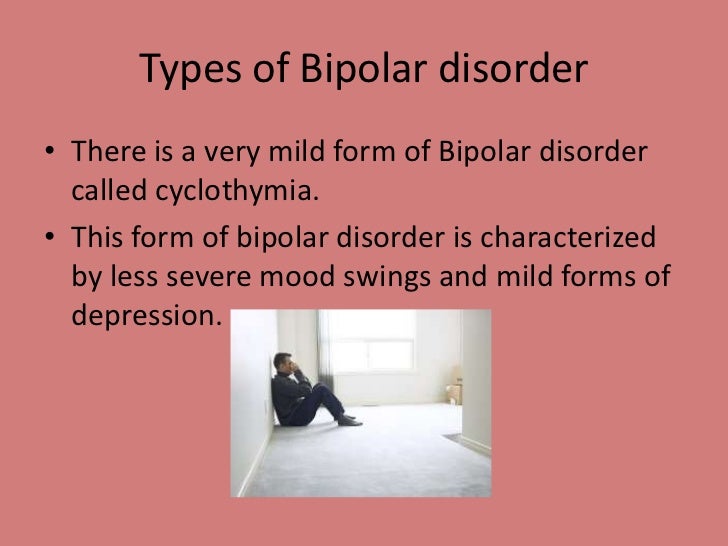 Types of Bipolar disorder

• There is a very mild form of Bipolar disorder called cyclothymia.

• This form of bipolar disorder is characterized by less severe mood swings and mild forms of depression.